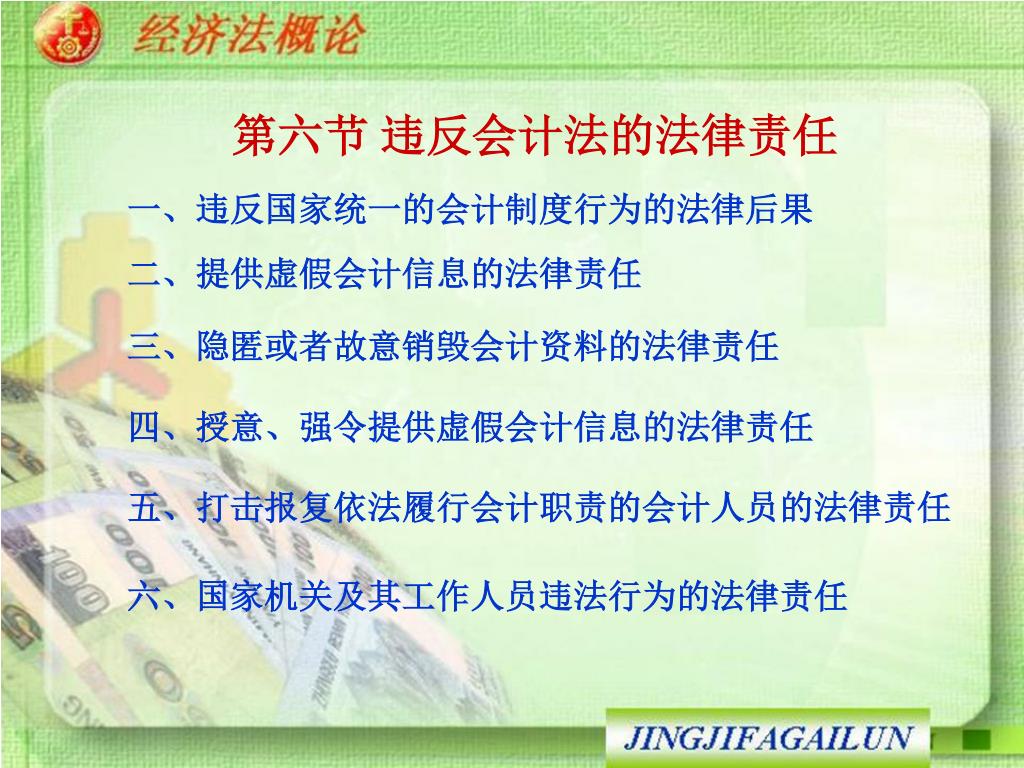 经济法概论

第六节 违反会计法的法律责任

一、违反国家统一的会计制度行为的法律后果

二、提供虚假会计信息的法律责任

三、隐匿或者故意销毁会计资料的法律责任

四、授意、强令提供虚假会计信息的法律责任

五、打击报复依法履行会计职责的会计人员的法律责任

六、国家机关及其工作人员违法行为的法律责任

JINGJIFAGAILUN